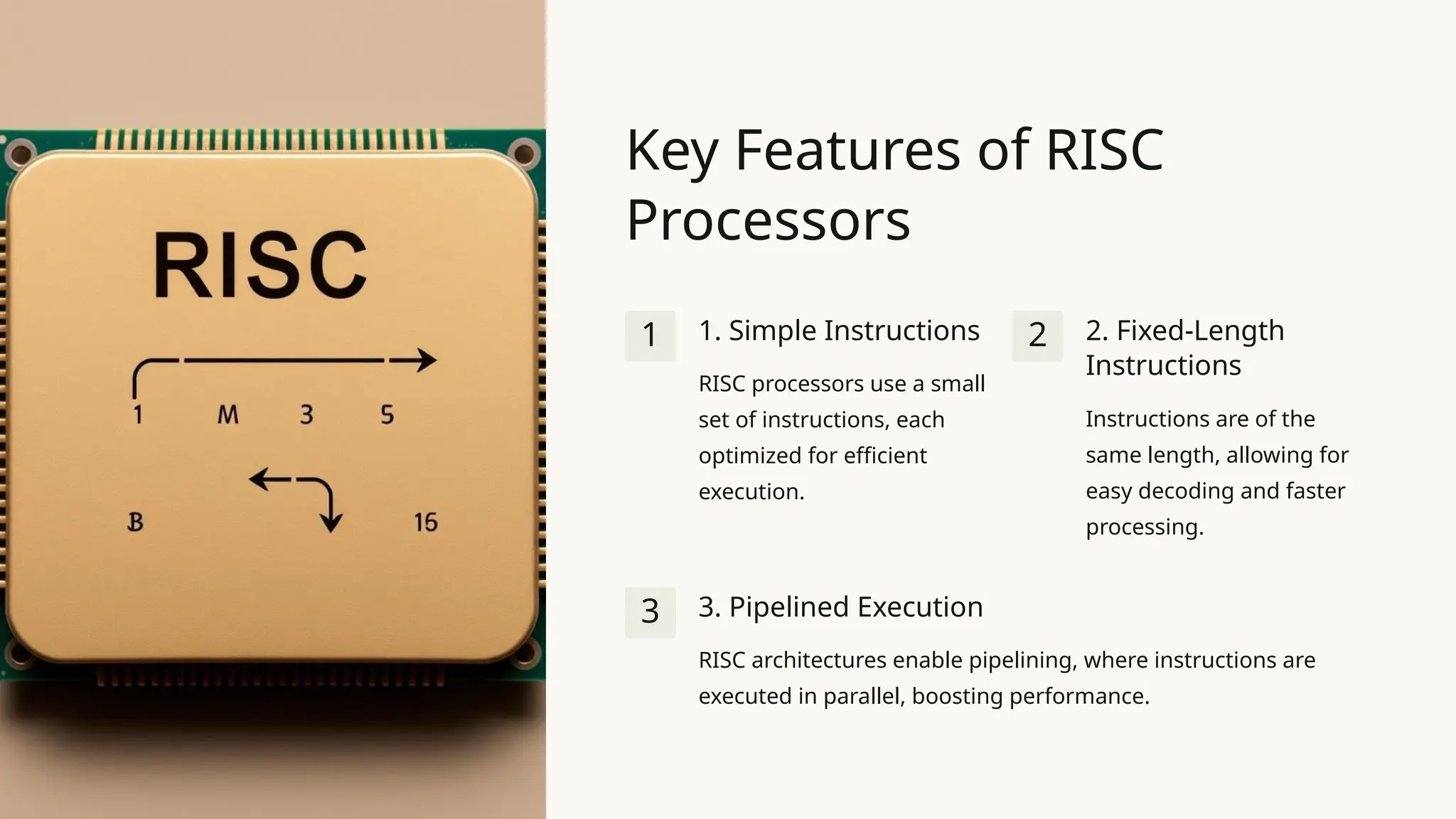 RISC

1 M 3 5

B 16

Key Features of RISC Processors

1

1. Simple Instructions

RISC processors use a small set of instructions, each optimized for efficient execution.

2

2. Fixed-Length Instructions

Instructions are of the same length, allowing for easy decoding and faster processing.

3

3. Pipelined Execution

RISC architectures enable pipelining, where instructions are executed in parallel, boosting performance.